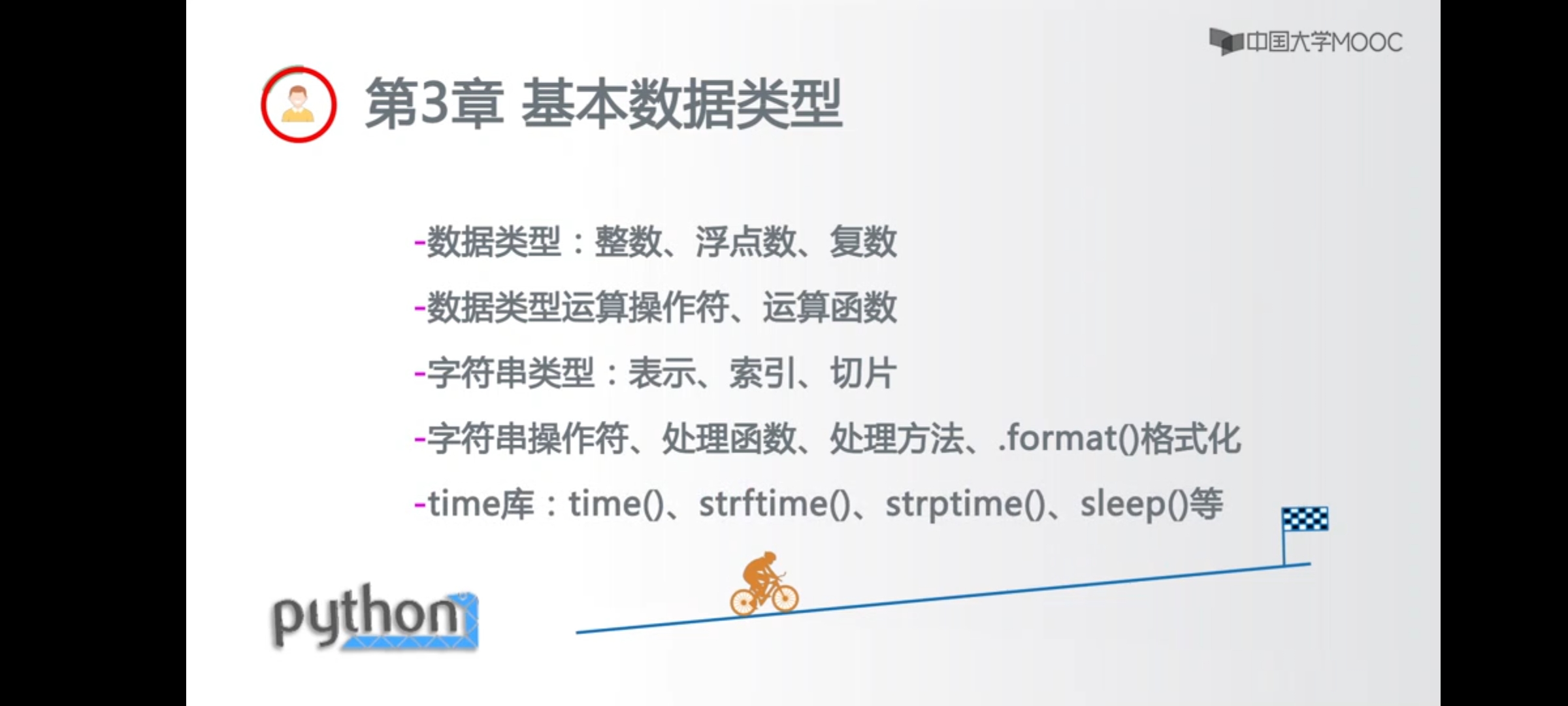 中国大学MOOC

第3章 基本数据类型

-数据类型：整数、浮点数、复数

-数据类型运算操作符、运算函数

-字符串类型：表示、索引、切片

-字符串操作符、处理函数、处理方法、.format()格式化

-time库：time()、strftime()、strptime()、sleep()等

python